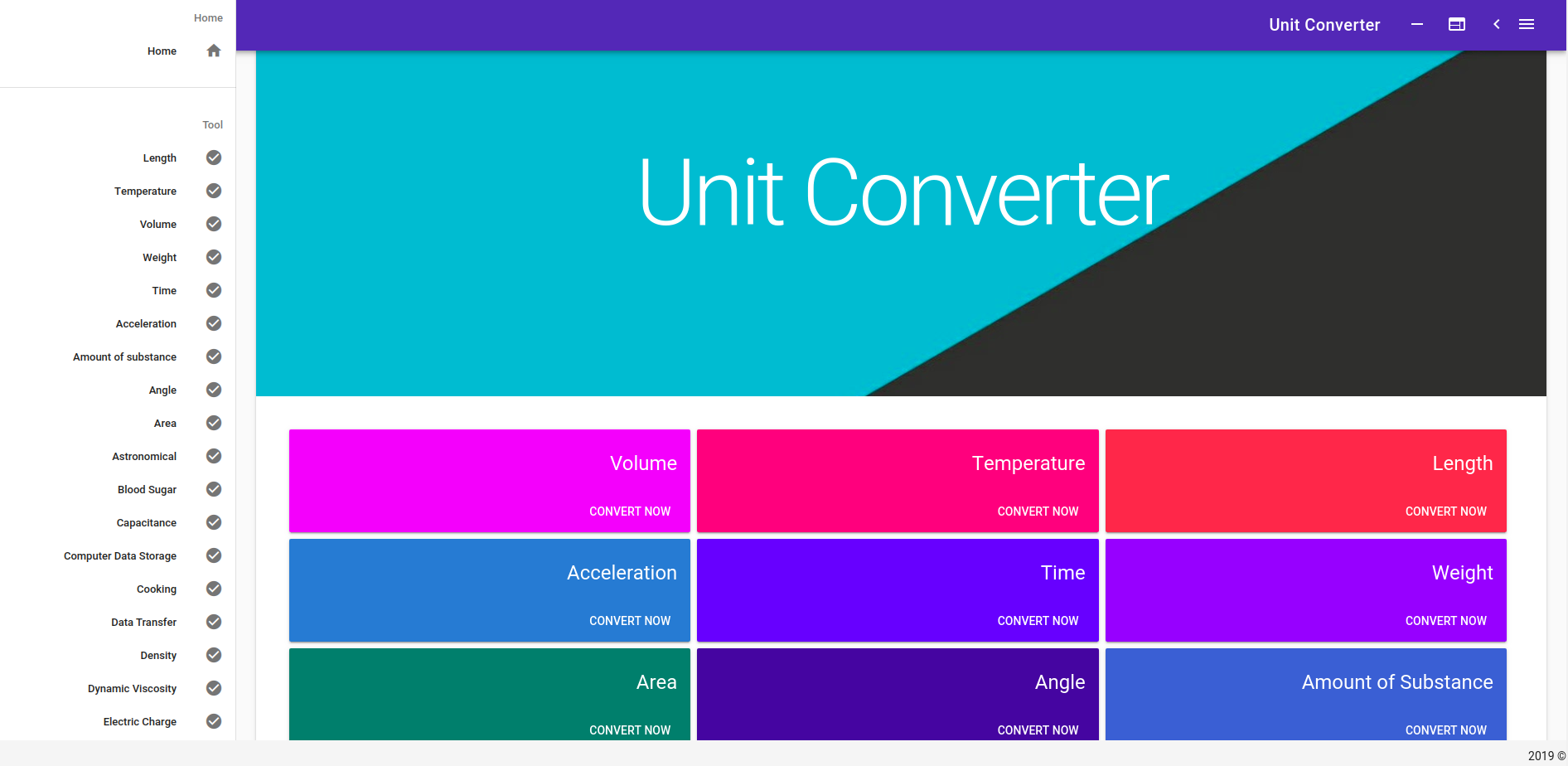 Home

Home

Tool

Length

Temperature

Volume

Weight

Time

Acceleration

Amount of substance

Angle

Area

Astronomical

Blood Sugar

Capacitance

Computer Data Storage

Cooking

Data Transfer

Density

Dynamic Viscosity

Electric Charge

Unit Converter

Unit Converter

Volume
CONVERT NOW

Temperature
CONVERT NOW

Length
CONVERT NOW

Acceleration
CONVERT NOW

Time
CONVERT NOW

Weight
CONVERT NOW

Area
CONVERT NOW

Angle
CONVERT NOW

Amount of Substance
CONVERT NOW

2019 ©